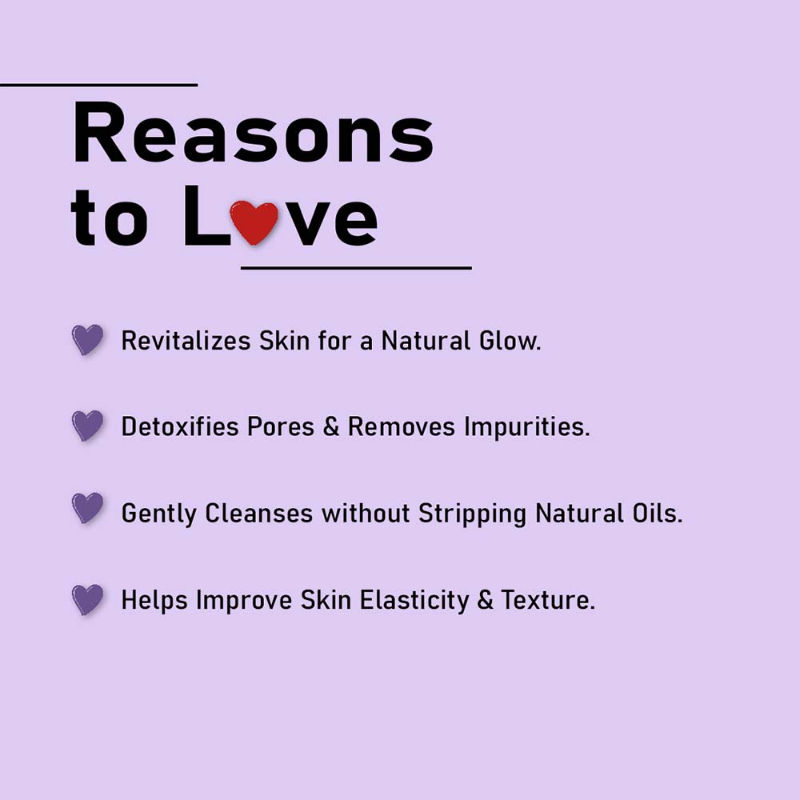 Reasons to L♥ve

Revitalizes Skin for a Natural Glow.

Detoxifies Pores & Removes Impurities.

Gently Cleanses without Stripping Natural Oils.

Helps Improve Skin Elasticity & Texture.